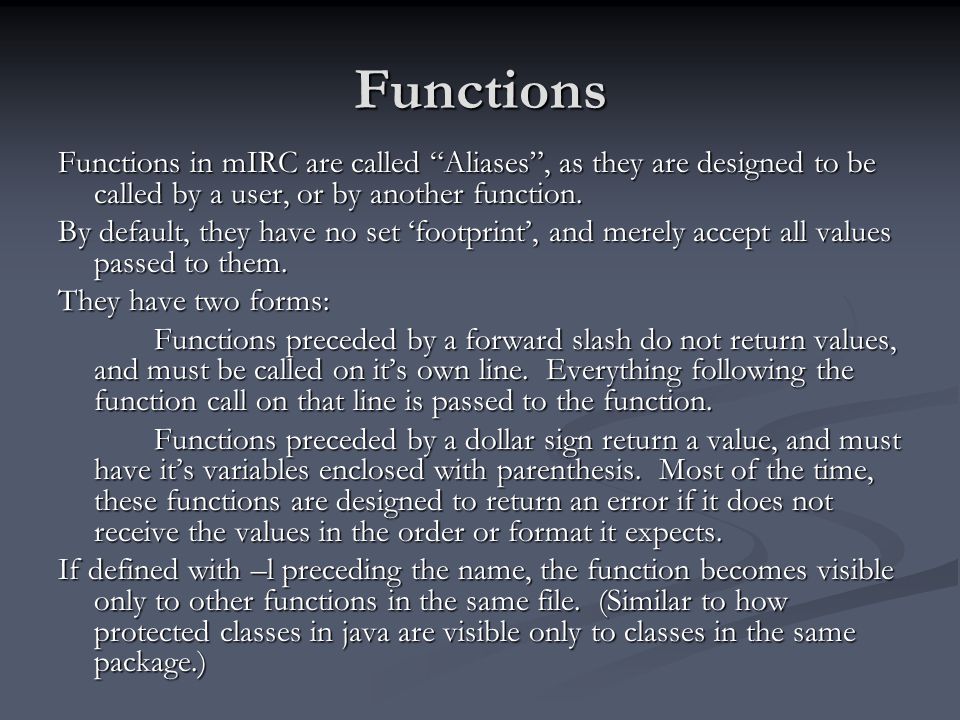 Functions

Functions in mIRC are called “Aliases”, as they are designed to be called by a user, or by another function.

By default, they have no set ‘footprint’, and merely accept all values passed to them.

They have two forms:

Functions preceded by a forward slash do not return values, and must be called on it’s own line. Everything following the function call on that line is passed to the function.

Functions preceded by a dollar sign return a value, and must have it’s variables enclosed with parenthesis. Most of the time, these functions are designed to return an error if it does not receive the values in the order or format it expects.

If defined with –l preceding the name, the function becomes visible only to other functions in the same file. (Similar to how protected classes in java are visible only to classes in the same package.)